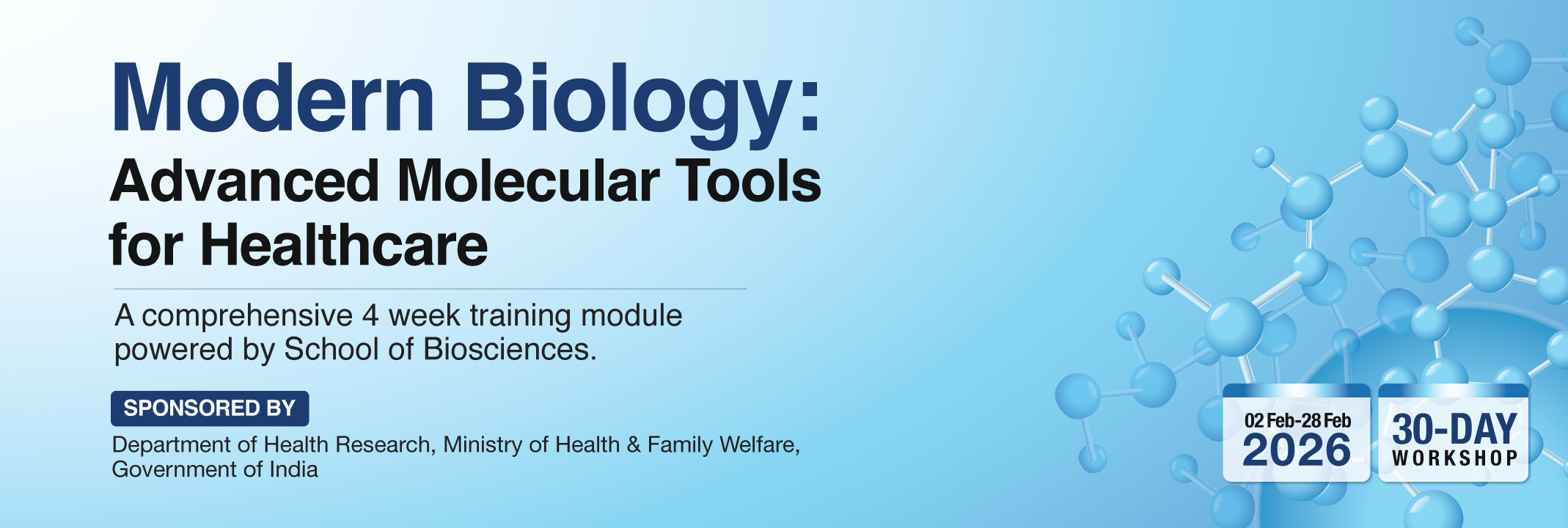 Modern Biology:
Advanced Molecular Tools for Healthcare

A comprehensive 4 week training module powered by School of Biosciences.

SPONSORED BY

Department of Health Research, Ministry of Health & Family Welfare, Government of India

02 Feb-28 Feb
2026

30-DAY
WORKSHOP